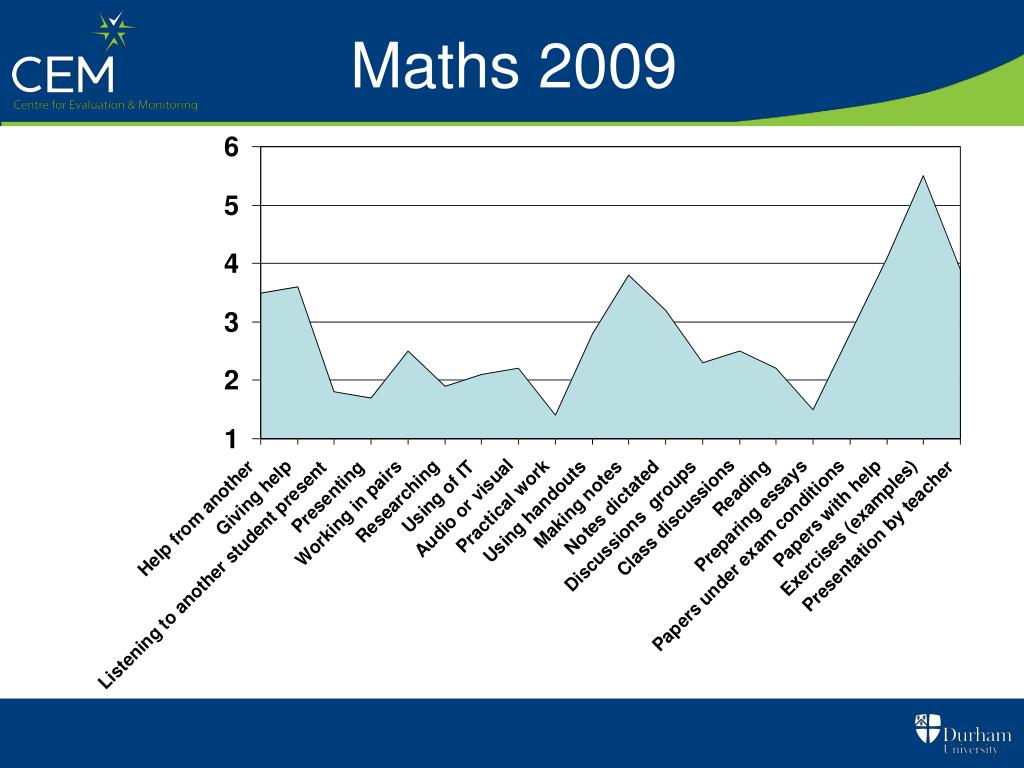 CEM
Centre for Evaluation & Monitoring

Maths 2009

6
5
4
3
2
1

Help from another
Giving help
Listening to another student present
Presenting
Working in pairs
Researching
Using of IT
Audio or visual
Practical work
Using handouts
Making notes
Notes dictated
Discussions groups
Class discussions
Reading
Preparing essays
Papers under exam conditions
Papers with help
Exercises (examples)
Presentation by teacher

Durham University